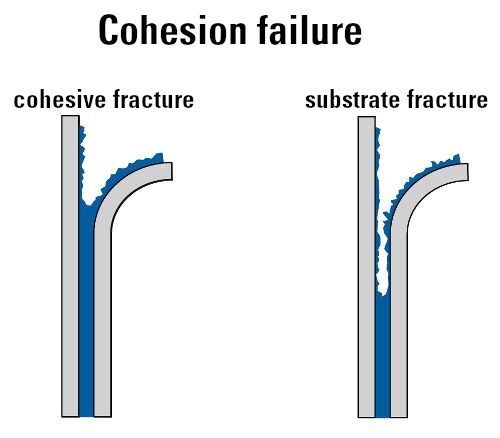 Cohesion failure

cohesive fracture

substrate fracture